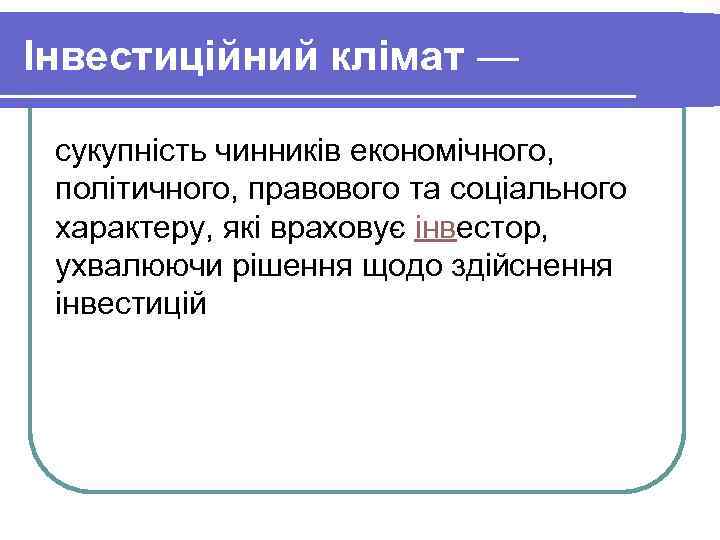 Інвестиційний клімат —

сукупність чинників економічного, політичного, правового та соціального характеру, які враховує інвестор, ухвалюючи рішення щодо здійснення інвестицій